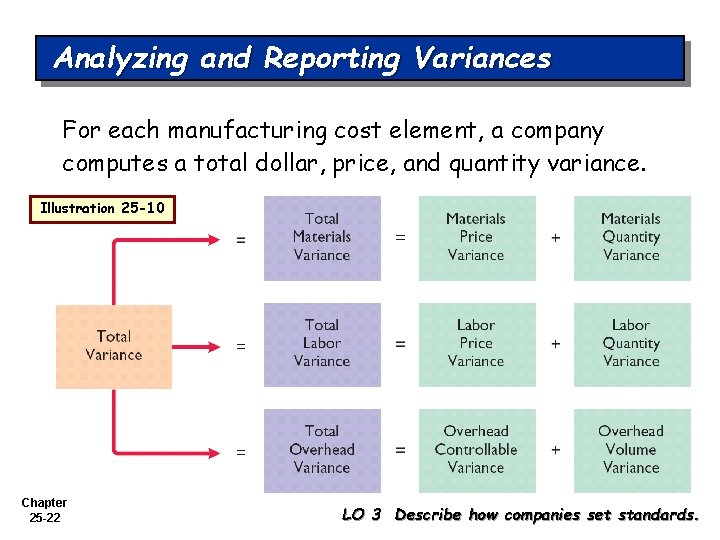 Analyzing and Reporting Variances

For each manufacturing cost element, a company computes a total dollar, price, and quantity variance.

Illustration 25-10

Total Variance

= Total Materials Variance = Materials Price Variance + Materials Quantity Variance

= Total Labor Variance = Labor Price Variance + Labor Quantity Variance

= Total Overhead Variance = Overhead Controllable Variance + Overhead Volume Variance

Chapter 25-22

LO 3 Describe how companies set standards.